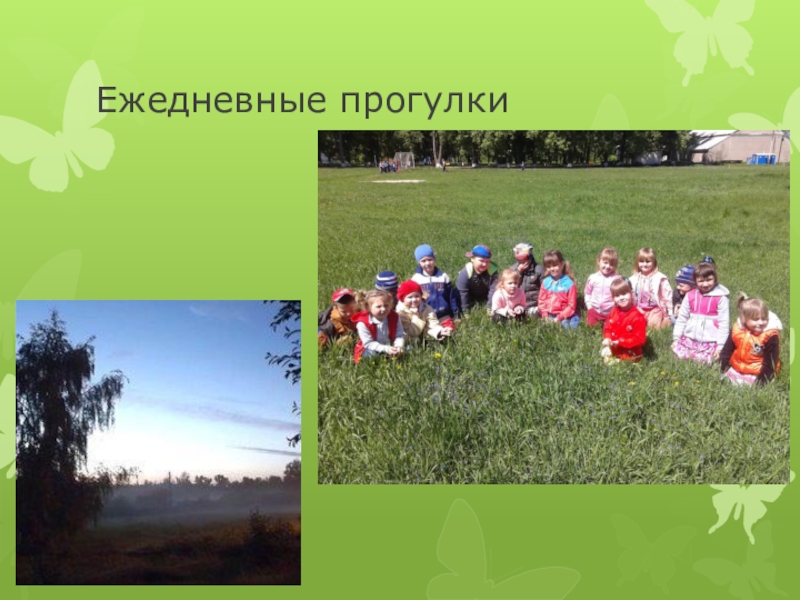 Ежедневные прогулки